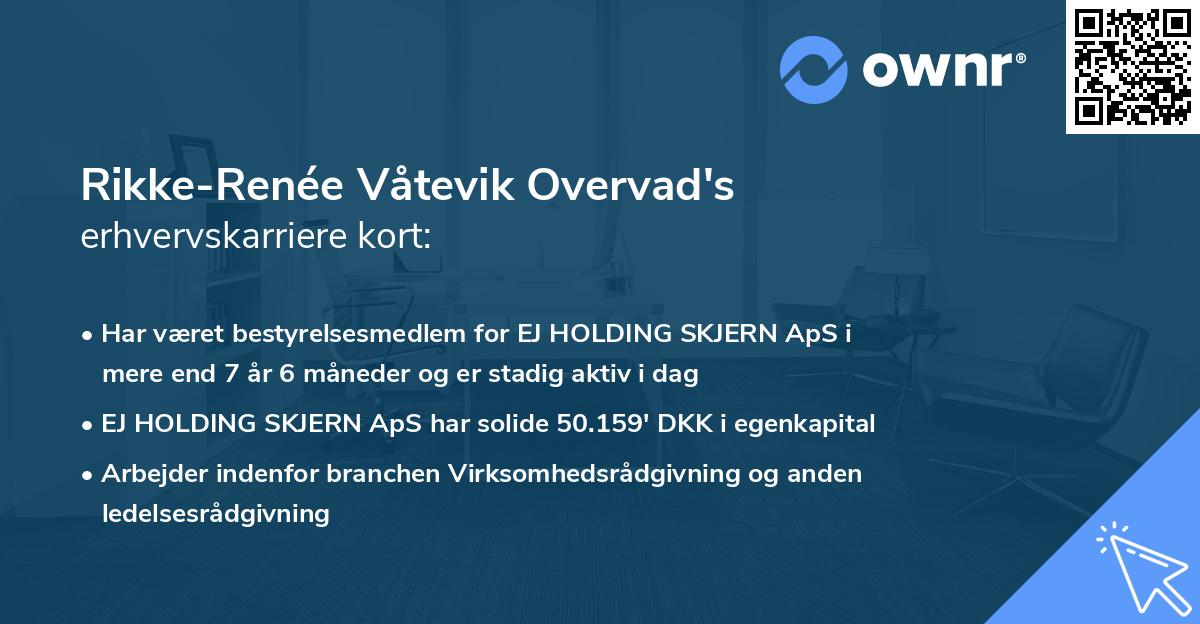 ownr®

Rikke-Renée Våtevik Overvad's
erhvervskarriere kort:

• Har været bestyrelsesmedlem for EJ HOLDING SKJERN ApS i mere end 7 år 6 måneder og er stadig aktiv i dag
• EJ HOLDING SKJERN ApS har solide 50.159' DKK i egenkapital
• Arbejder indenfor branchen Virksomhedsrådgivning og anden ledelsesrådgivning